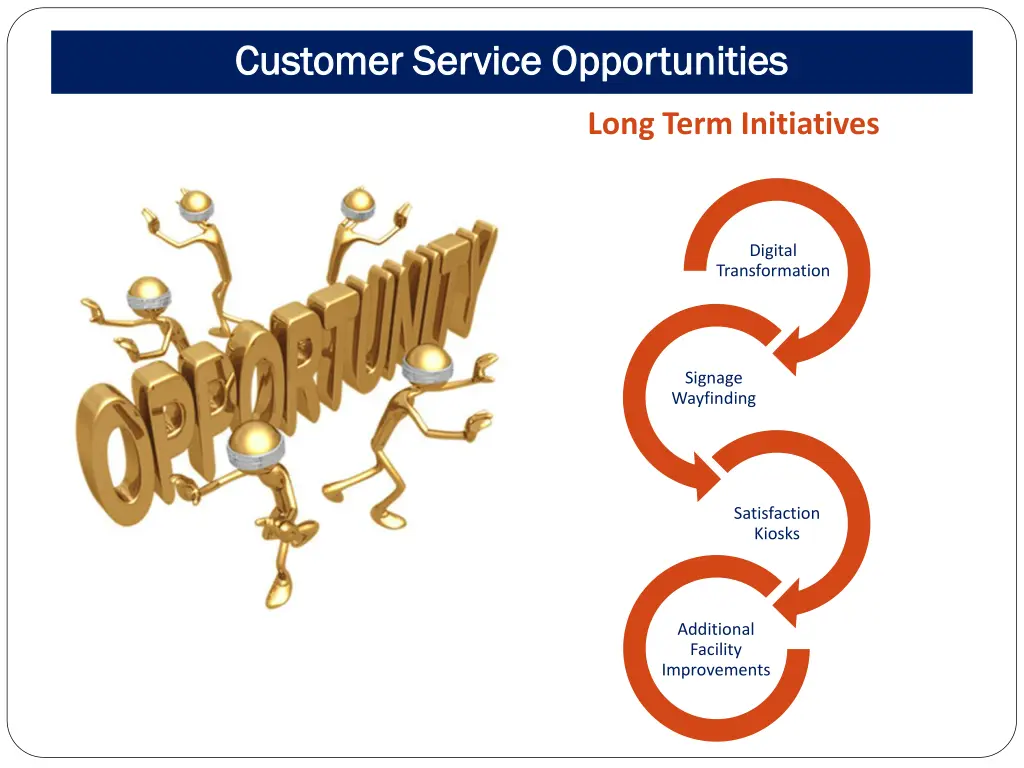 Customer Service Opportunities

Long Term Initiatives

OPPORTUNITY

Digital Transformation

Signage Wayfinding

Satisfaction Kiosks

Additional Facility Improvements